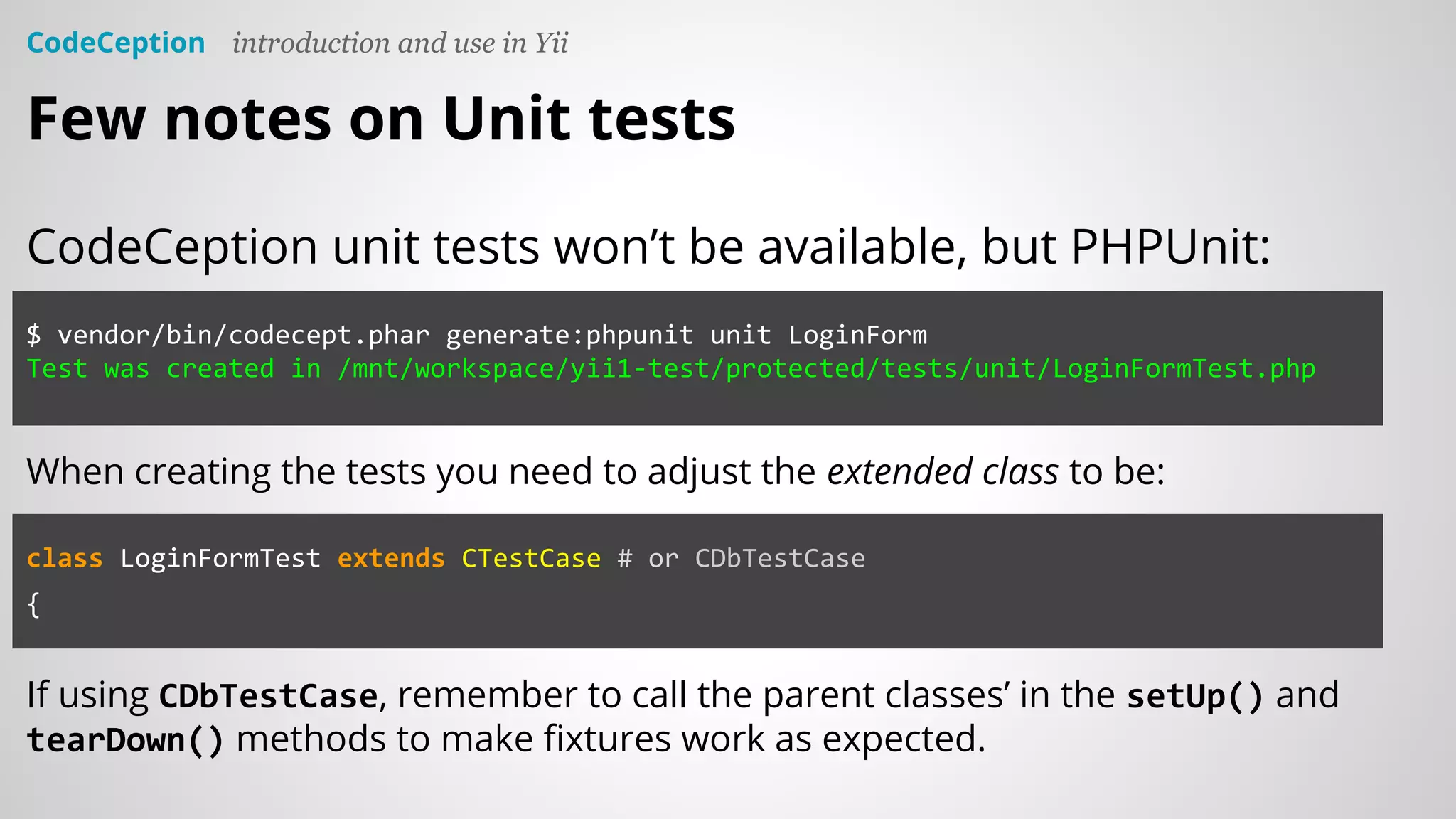 CodeCeption introduction and use in Yii

Few notes on Unit tests

CodeCeption unit tests won't be available, but PHPUnit:

$ vendor/bin/codecept.phar generate:phpunit unit LoginForm
Test was created in /mnt/workspace/yii1-test/protected/tests/unit/LoginFormTest.php

When creating the tests you need to adjust the extended class to be:

class LoginFormTest extends CTestCase # or CDbTestCase
{

If using CDbTestCase, remember to call the parent classes' in the setUp() and tearDown() methods to make fixtures work as expected.